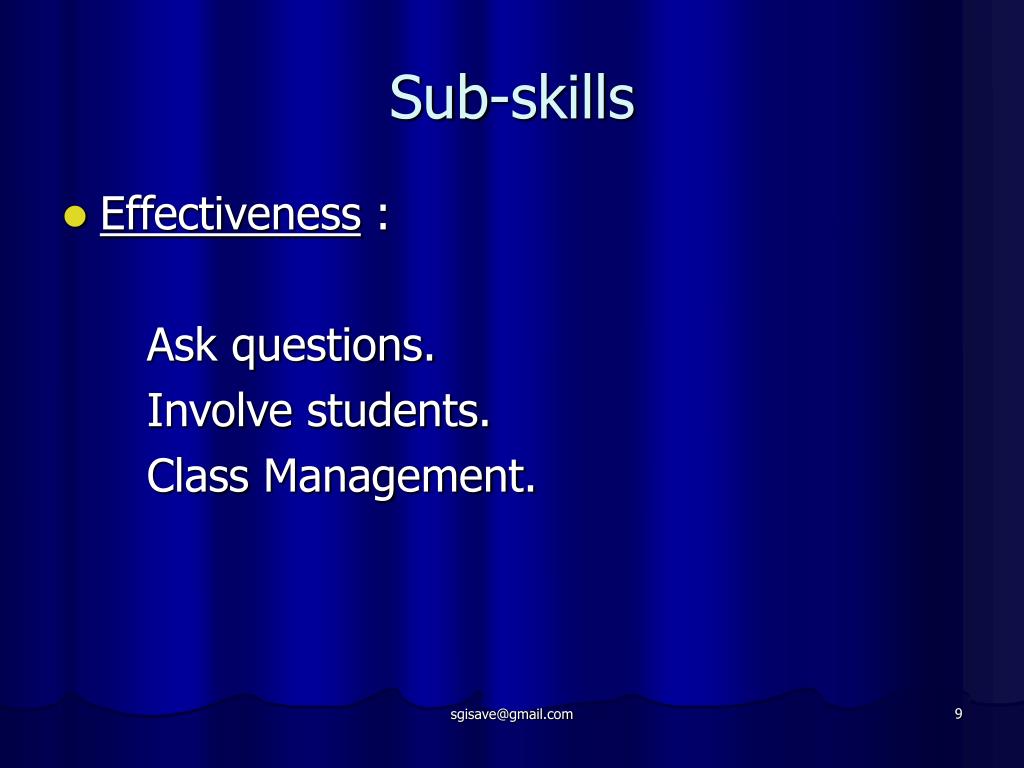 Sub-skills

Effectiveness :

Ask questions.
Involve students.
Class Management.

sgisave@gmail.com

9